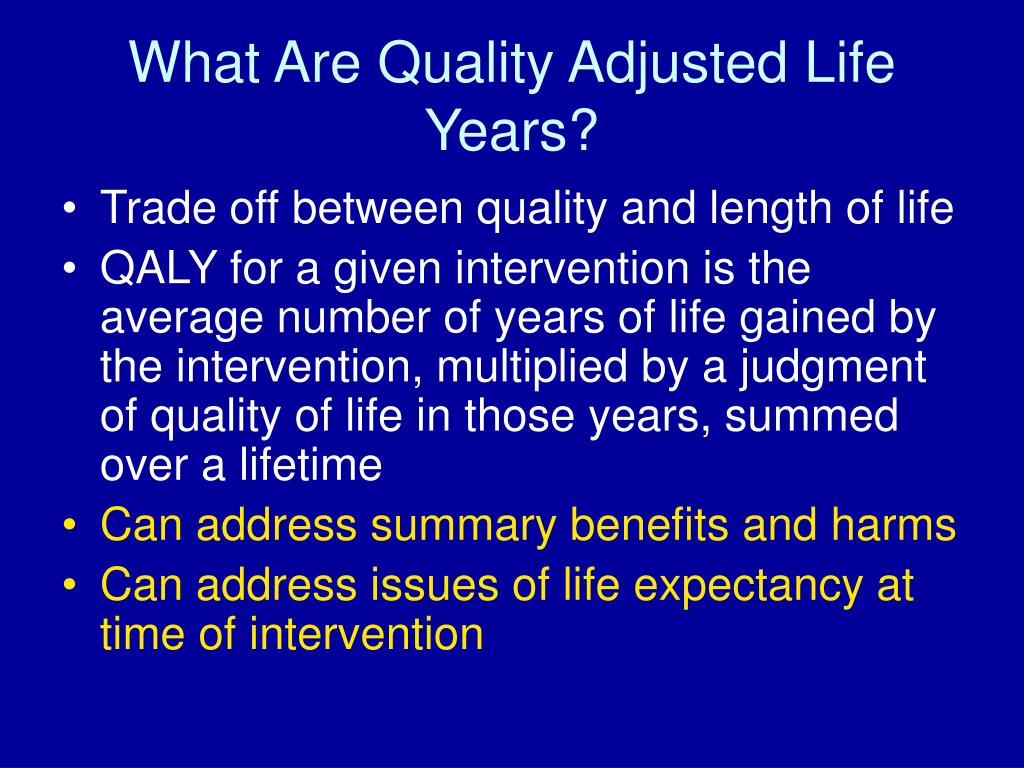 What Are Quality Adjusted Life Years?

• Trade off between quality and length of life
• QALY for a given intervention is the average number of years of life gained by the intervention, multiplied by a judgment of quality of life in those years, summed over a lifetime
• Can address summary benefits and harms
• Can address issues of life expectancy at time of intervention